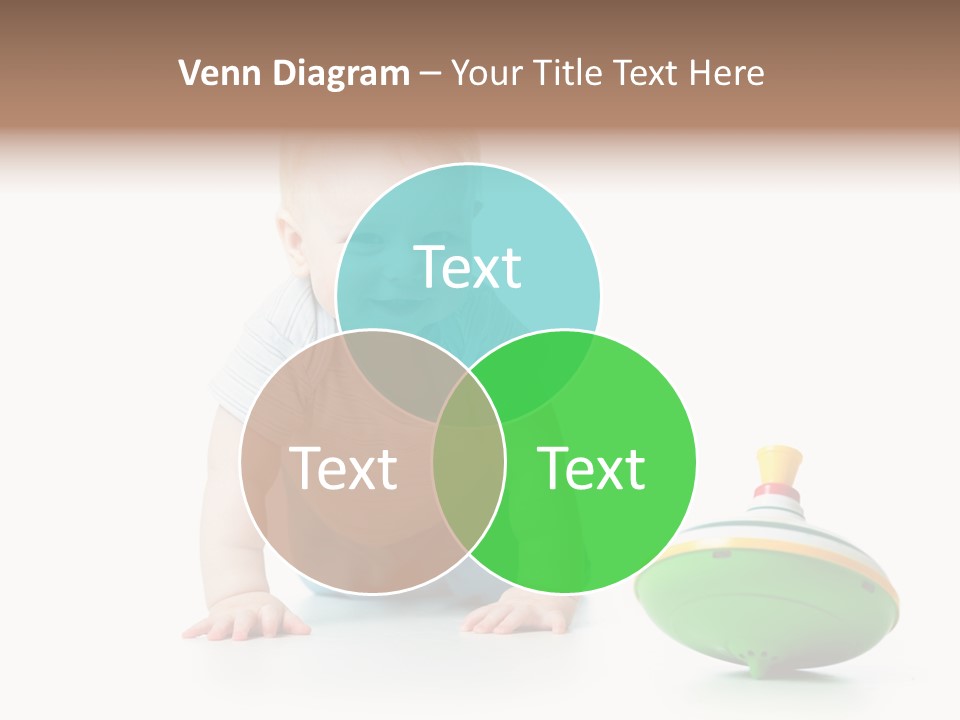 Venn Diagram – Your Title Text Here

Text

Text

Text